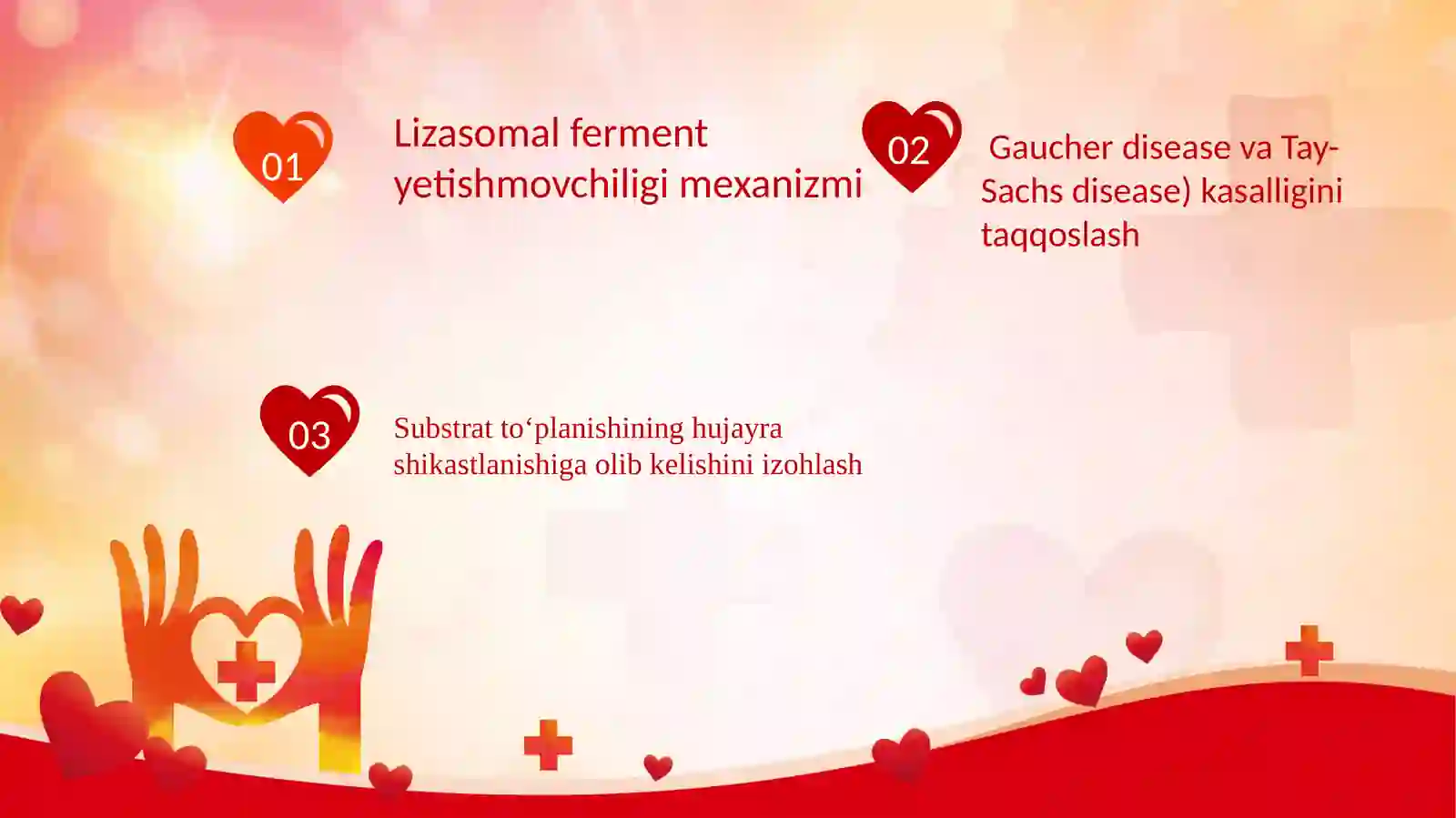 01

Lizasomal ferment yetishmovchiligi mexanizmi

02

Gaucher disease va Tay-Sachs disease) kasalligini taqqoslash

03

Substrat to‘planishining hujayra shikastlanishiga olib kelishini izohlash